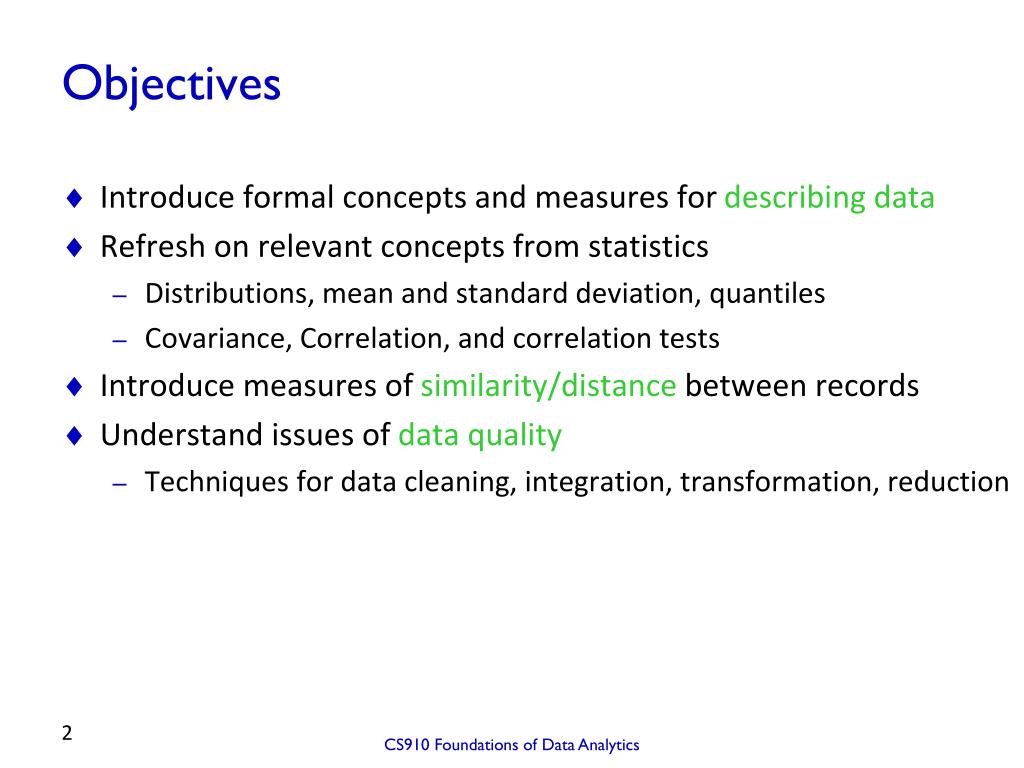 Objectives

♦ Introduce formal concepts and measures for describing data
♦ Refresh on relevant concepts from statistics
– Distributions, mean and standard deviation, quantiles
– Covariance, Correlation, and correlation tests
♦ Introduce measures of similarity/distance between records
♦ Understand issues of data quality
– Techniques for data cleaning, integration, transformation, reduction

2

CS910 Foundations of Data Analytics